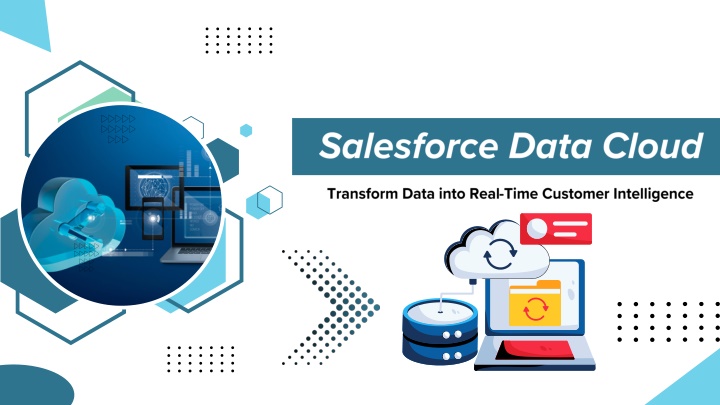 Salesforce Data Cloud

Transform Data into Real-Time Customer Intelligence